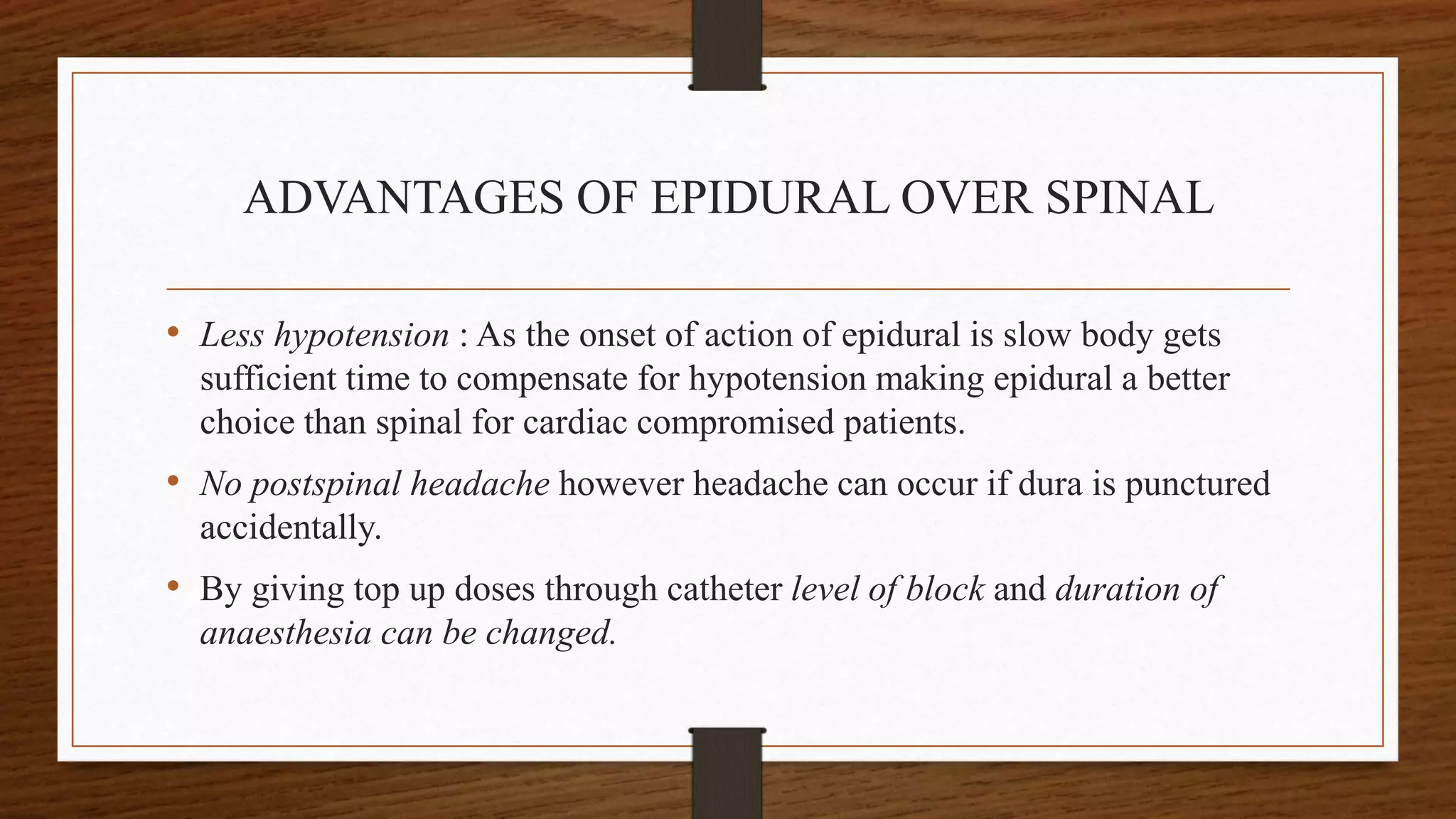 ADVANTAGES OF EPIDURAL OVER SPINAL

• Less hypotension : As the onset of action of epidural is slow body gets sufficient time to compensate for hypotension making epidural a better choice than spinal for cardiac compromised patients.

• No postspinal headache however headache can occur if dura is punctured accidentally.

• By giving top up doses through catheter level of block and duration of anaesthesia can be changed.